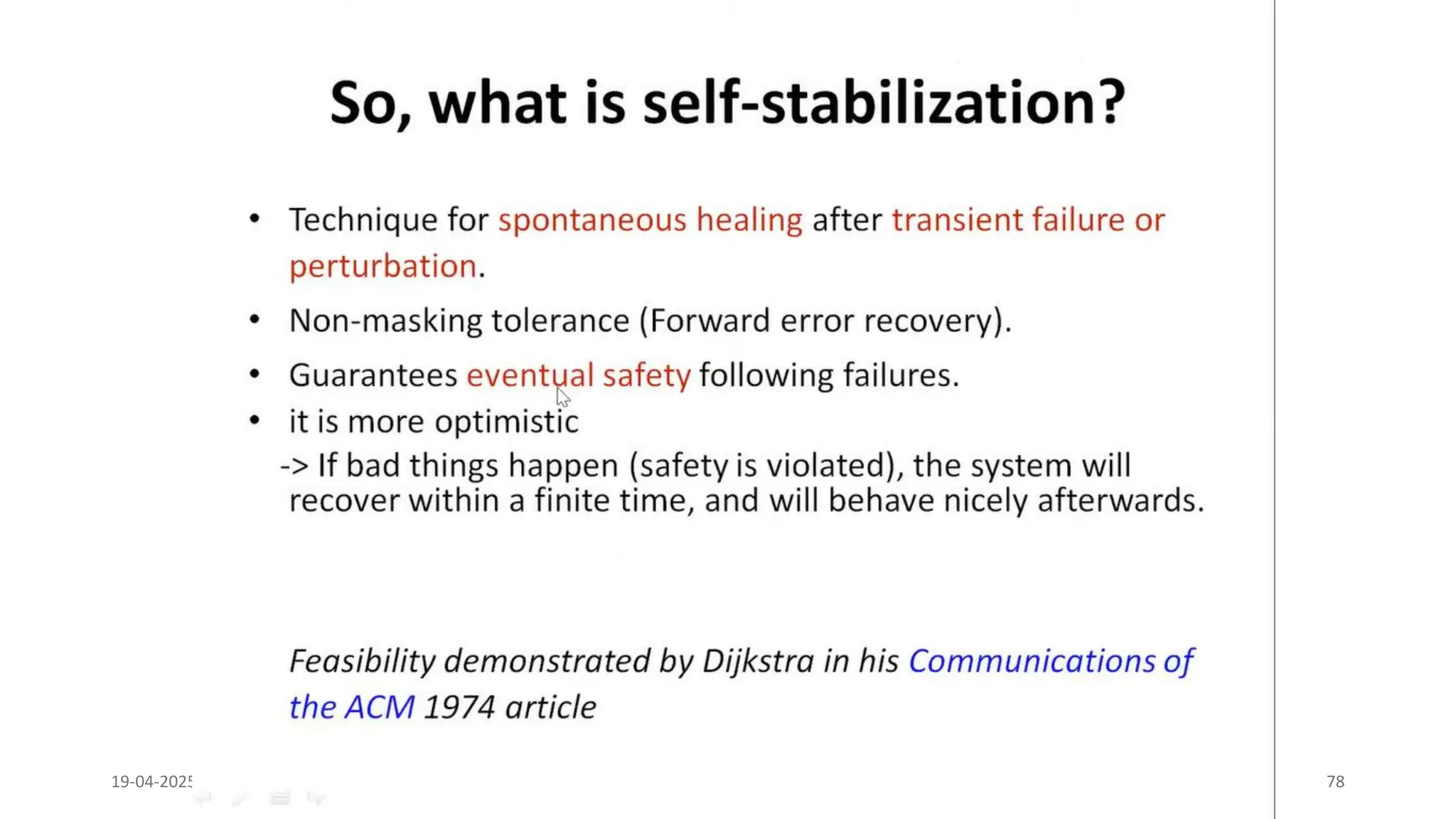 So, what is self-stabilization?

• Technique for spontaneous healing after transient failure or perturbation.

• Non-masking tolerance (Forward error recovery).

• Guarantees eventual safety following failures.

• it is more optimistic
-> If bad things happen (safety is violated), the system will recover within a finite time, and will behave nicely afterwards.

Feasibility demonstrated by Dijkstra in his Communications of the ACM 1974 article

19-04-2025

78